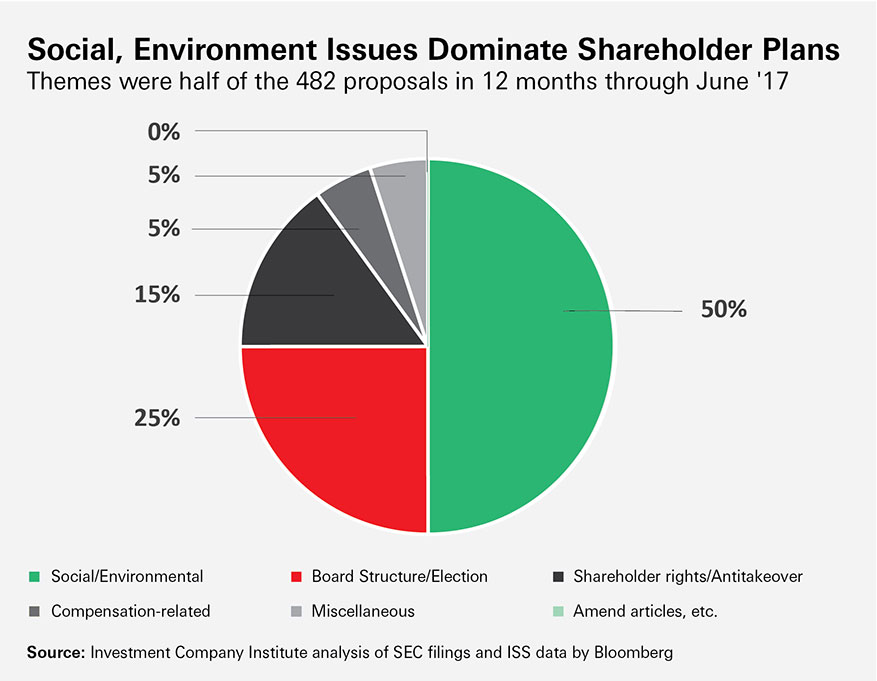 Social, Environment Issues Dominate Shareholder Plans
Themes were half of the 482 proposals in 12 months through June '17

0%
5%
5%
15%
25%
50%

Social/Environmental
Board Structure/Election
Shareholder rights/Antitakeover
Compensation-related
Miscellaneous
Amend articles, etc.

Source: Investment Company Institute analysis of SEC filings and ISS data by Bloomberg